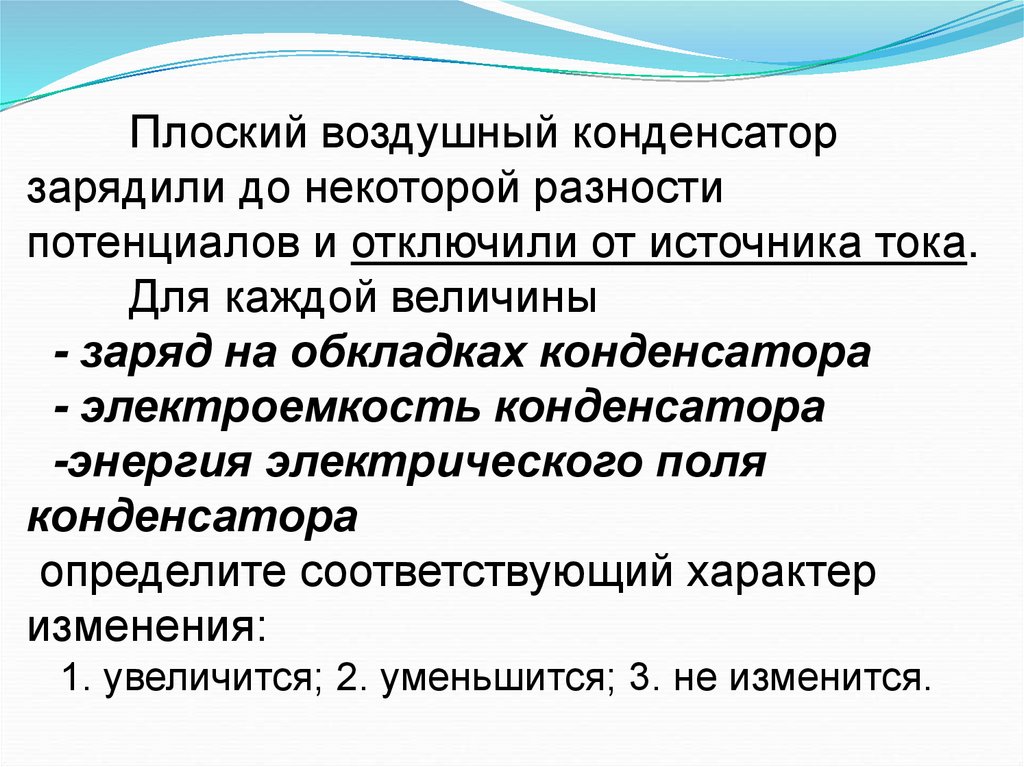 Плоский воздушный конденсатор зарядили до некоторой разности потенциалов и отключили от источника тока.

Для каждой величины

- заряд на обкладках конденсатора

- электроемкость конденсатора

-энергия электрического поля конденсатора

определите соответствующий характер изменения:

1. увеличится; 2. уменьшится; 3. не изменится.